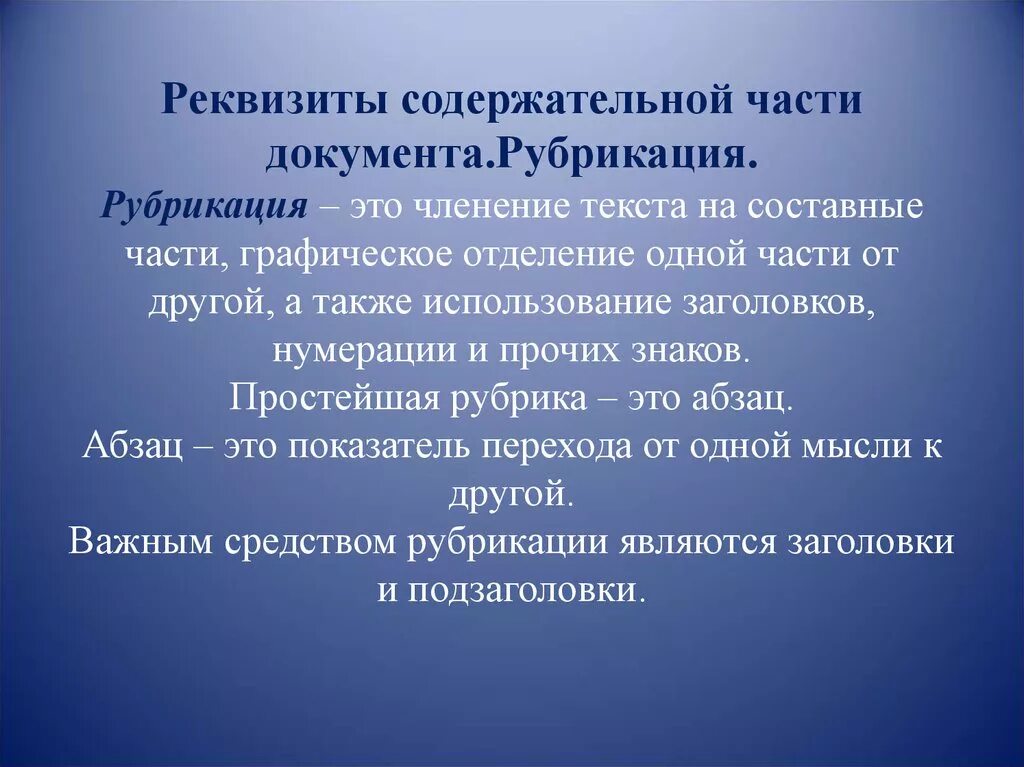 Реквизиты содержательной части документа.Рубрикация.

Рубрикация – это членение текста на составные части, графическое отделение одной части от другой, а также использование заголовков, нумерации и прочих знаков.
Простейшая рубрика – это абзац.
Абзац – это показатель перехода от одной мысли к другой.
Важным средством рубрикации являются заголовки и подзаголовки.